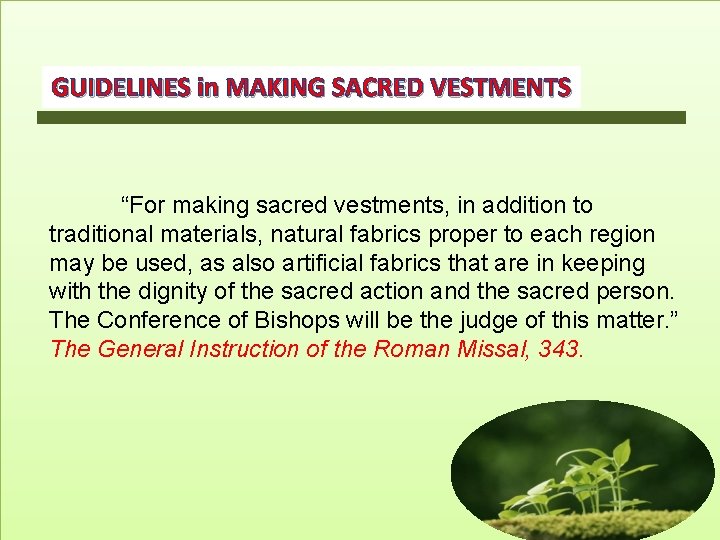 GUIDELINES in MAKING SACRED VESTMENTS

“For making sacred vestments, in addition to traditional materials, natural fabrics proper to each region may be used, as also artificial fabrics that are in keeping with the dignity of the sacred action and the sacred person. The Conference of Bishops will be the judge of this matter.” The General Instruction of the Roman Missal, 343.